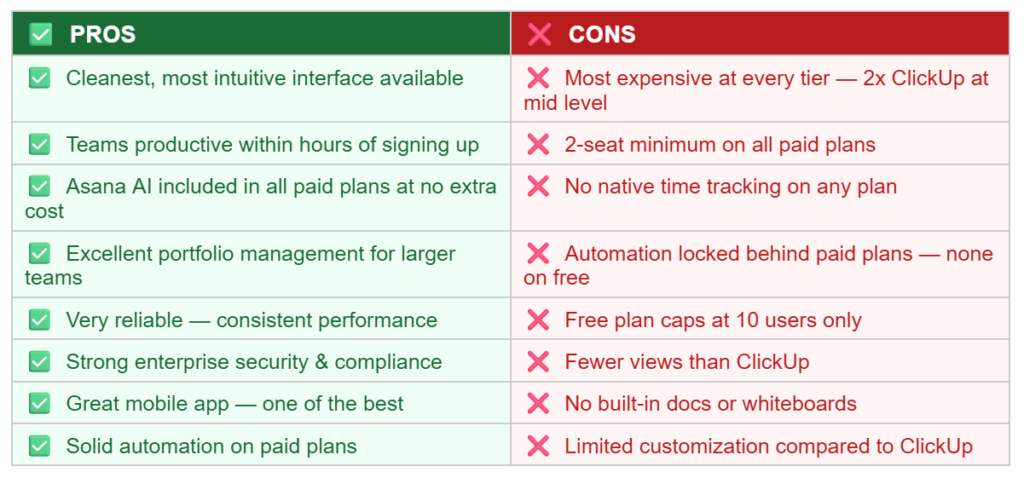 | ✅ PROS | ❌ CONS |
|---|---|
| ✅ Cleanest, most intuitive interface available | ❌ Most expensive at every tier — 2x ClickUp at mid level |
| ✅ Teams productive within hours of signing up | ❌ 2-seat minimum on all paid plans |
| ✅ Asana AI included in all paid plans at no extra cost | ❌ No native time tracking on any plan |
| ✅ Excellent portfolio management for larger teams | ❌ Automation locked behind paid plans — none on free |
| ✅ Very reliable — consistent performance | ❌ Free plan caps at 10 users only |
| ✅ Strong enterprise security & compliance | ❌ Fewer views than ClickUp |
| ✅ Great mobile app — one of the best | ❌ No built-in docs or whiteboards |
| ✅ Solid automation on paid plans | ❌ Limited customization compared to ClickUp |